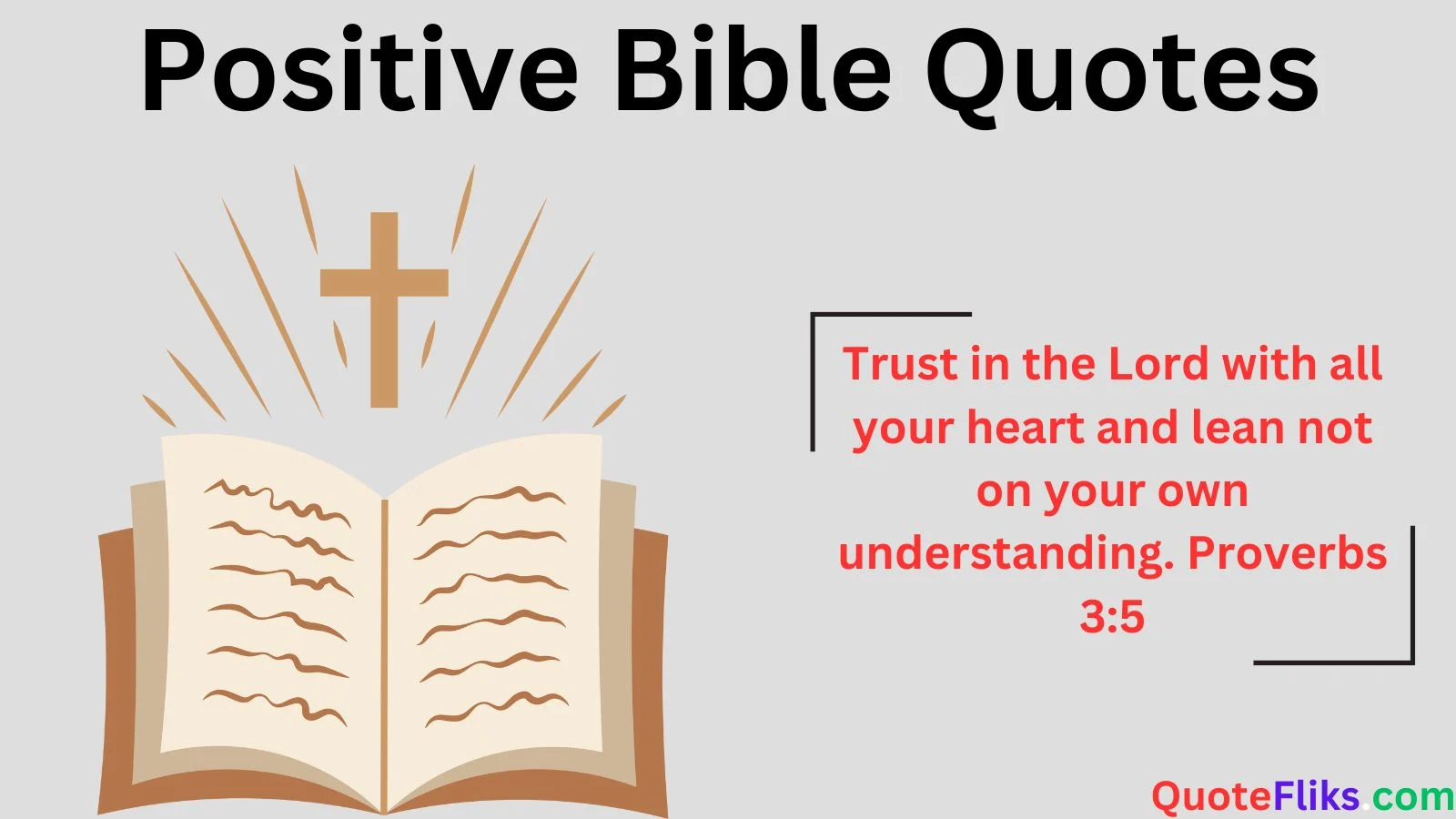 Positive Bible Quotes

Trust in the Lord with all your heart and lean not on your own understanding. Proverbs 3:5

QuoteFliks.com